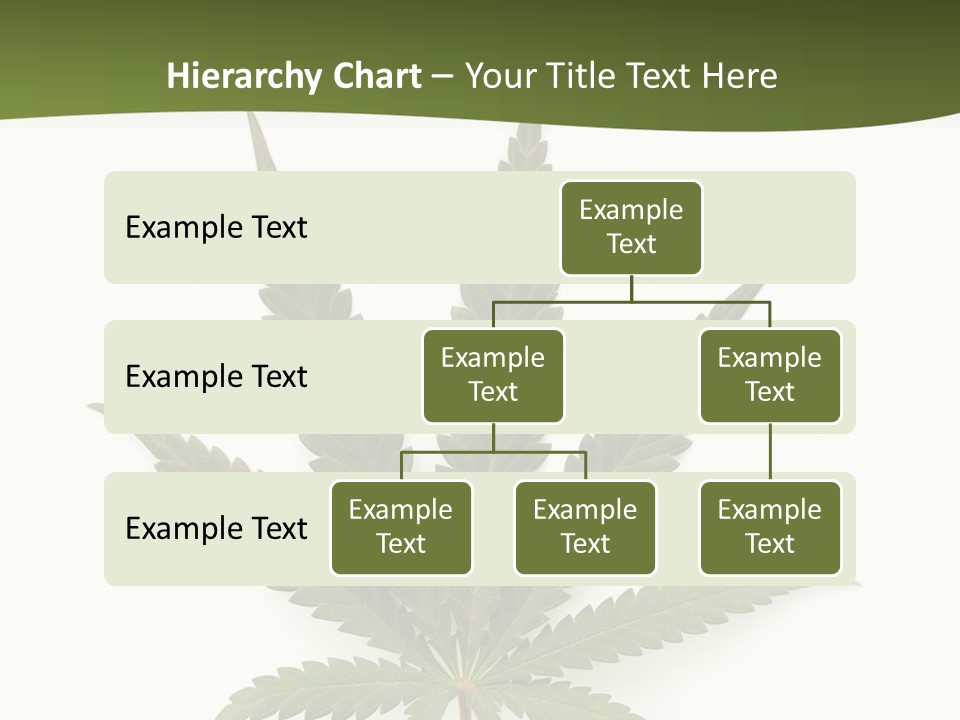 Hierarchy Chart – Your Title Text Here

Example Text

Example Text

Example Text

Example Text

Example Text

Example Text

Example Text

Example Text

Example Text